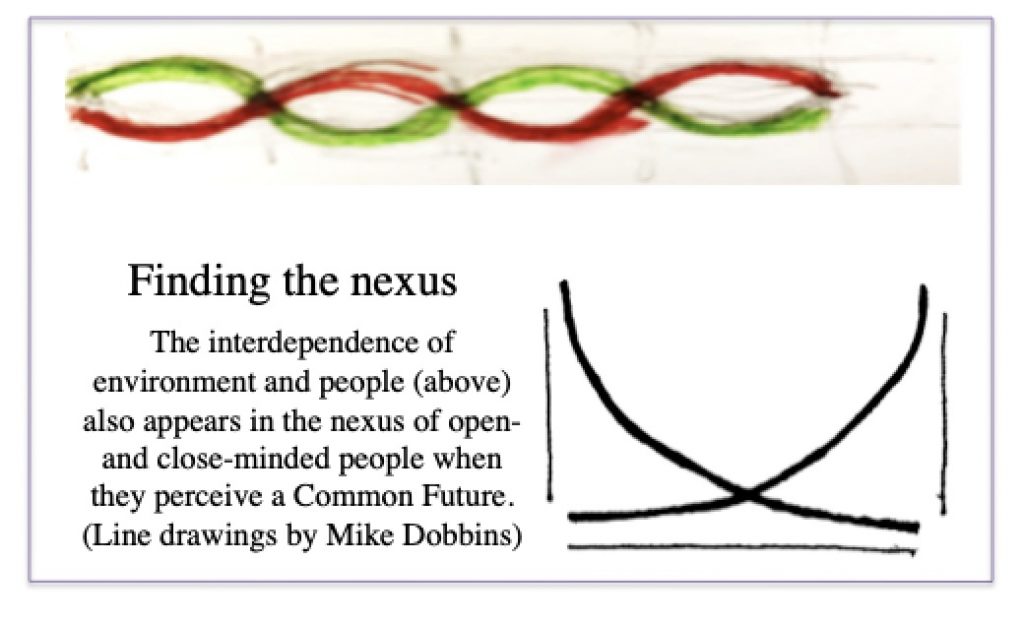 Finding the nexus

The interdependence of environment and people (above) also appears in the nexus of open- and close-minded people when they perceive a Common Future. (Line drawings by Mike Dobbins)